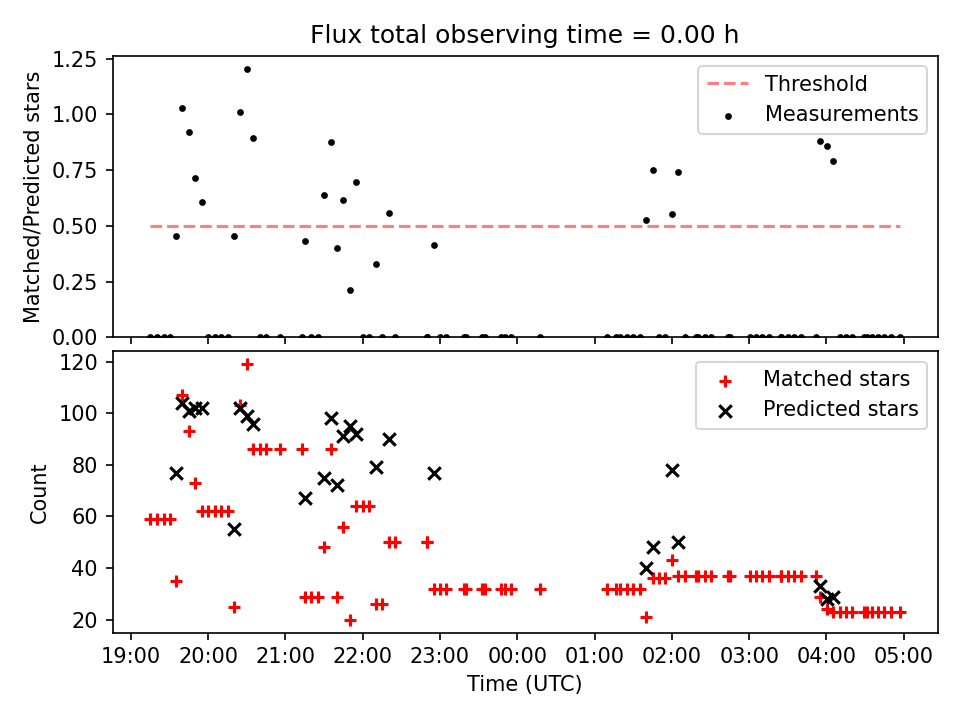 Flux total observing time = 0.00 h

Matched/Predicted stars

1.25
1.00
0.75
0.50
0.25
0.00

Threshold
Measurements

Count

120
100
80
60
40
20

Matched stars
Predicted stars

19:00 20:00 21:00 22:00 23:00 00:00 01:00 02:00 03:00 04:00 05:00

Time (UTC)